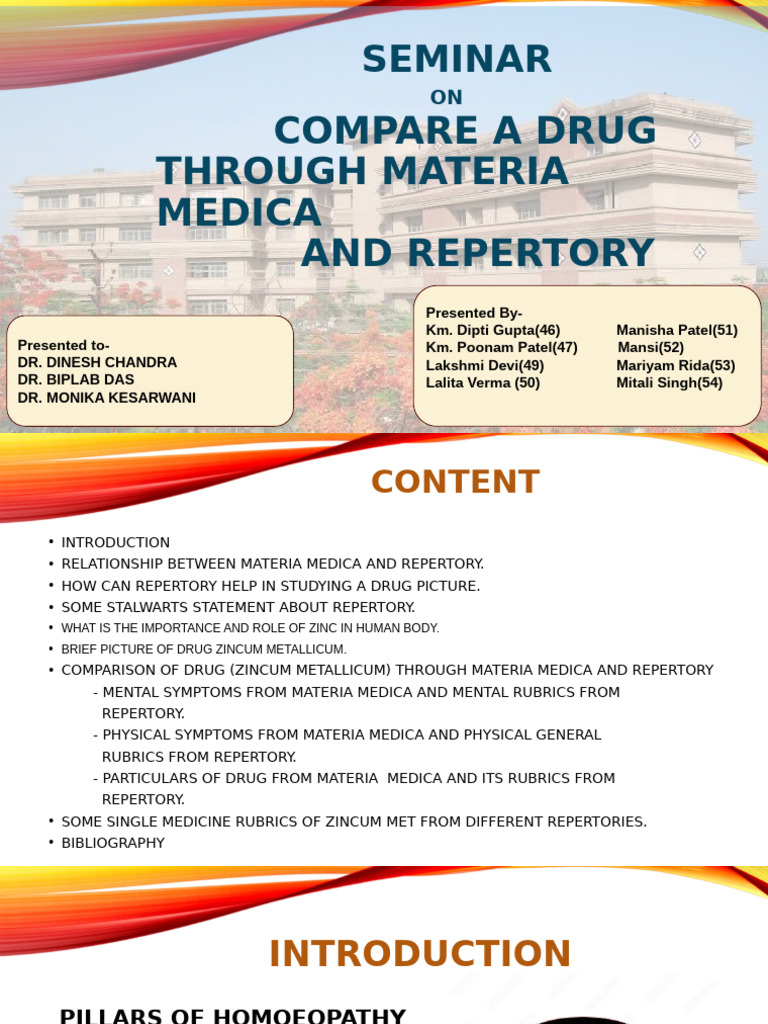 SEMINAR
ON
COMPARE A DRUG THROUGH MATERIA MEDICA AND REPERTORY

Presented to-
DR. DINESH CHANDRA
DR. BIPLAB DAS
DR. MONIKA KESARWANI

Presented By-
Km. Dipti Gupta(46)
Km. Poonam Patel(47)
Lakshmi Devi(49)
Lalita Verma (50)
Manisha Patel(51)
Mansi(52)
Mariyam Rida(53)
Mitali Singh(54)

CONTENT

• INTRODUCTION
• RELATIONSHIP BETWEEN MATERIA MEDICA AND REPERTORY.
• HOW CAN REPERTORY HELP IN STUDYING A DRUG PICTURE.
• SOME STALWARTS STATEMENT ABOUT REPERTORY.
• WHAT IS THE IMPORTANCE AND ROLE OF ZINC IN HUMAN BODY.
• BRIEF PICTURE OF DRUG ZINCUM METALLICUM.
• COMPARISON OF DRUG (ZINCUM METALLICUM) THROUGH MATERIA MEDICA AND REPERTORY
- MENTAL SYMPTOMS FROM MATERIA MEDICA AND MENTAL RUBRICS FROM REPERTORY.
- PHYSICAL SYMPTOMS FROM MATERIA MEDICA AND PHYSICAL GENERAL RUBRICS FROM REPERTORY.
- PARTICULARS OF DRUG FROM MATERIA MEDICA AND ITS RUBRICS FROM REPERTORY.
• SOME SINGLE MEDICINE RUBRICS OF ZINCUM MET FROM DIFFERENT REPERTORIES.
• BIBLIOGRAPHY

INTRODUCTION

PILLARS OF HOMOEOPATHY